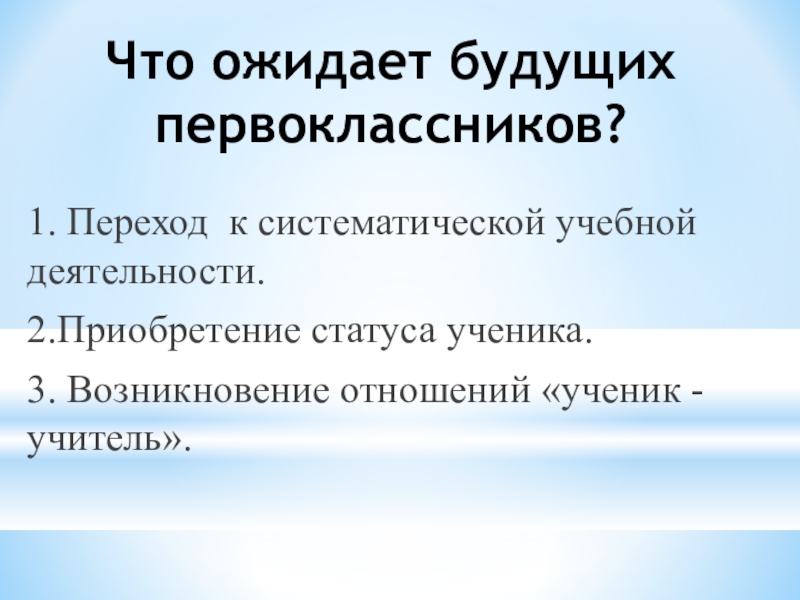 Что ожидает будущих первоклассников?

1. Переход к систематической учебной деятельности.

2.Приобретение статуса ученика.

3. Возникновение отношений «ученик - учитель».